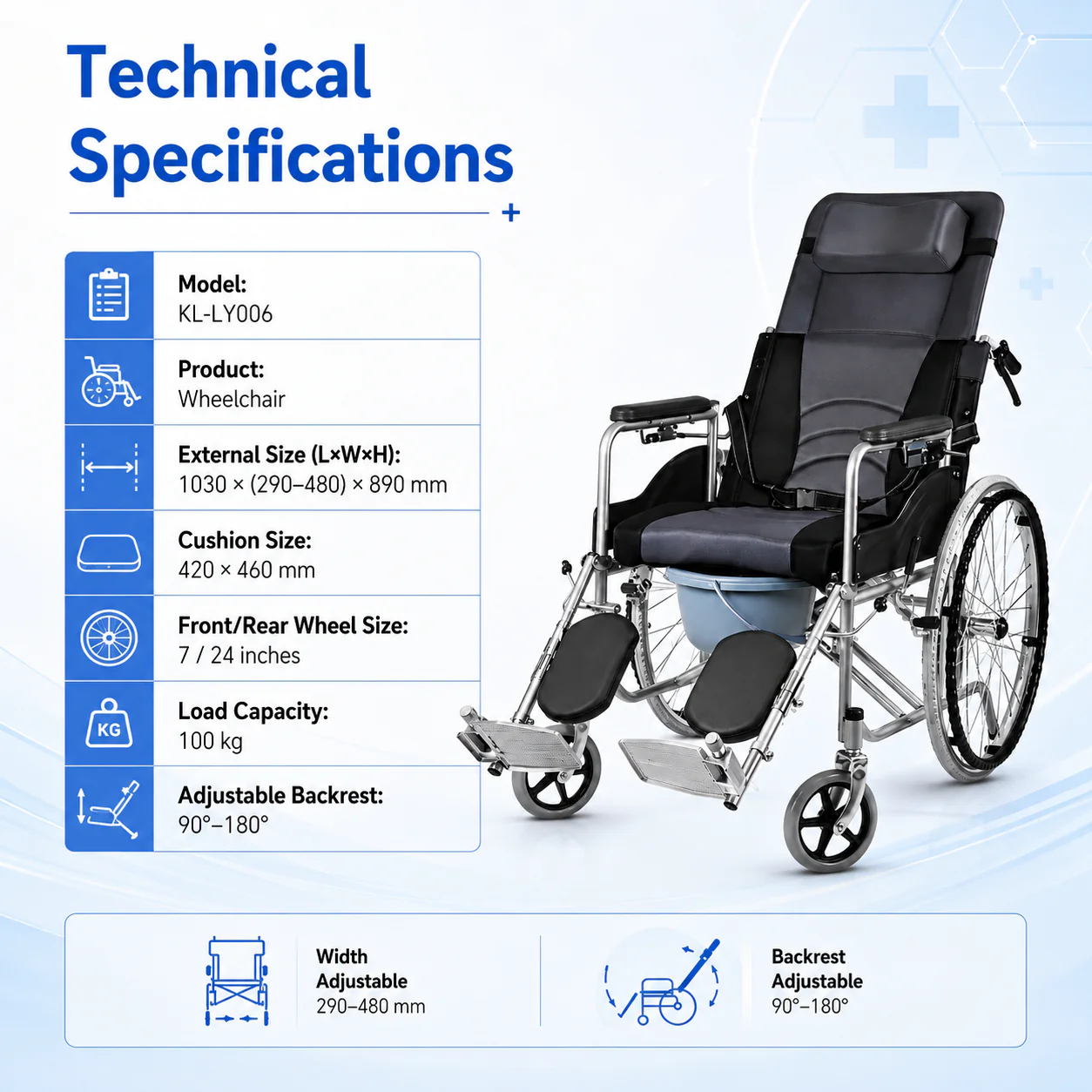 Technical Specifications

Model:
KL-LY006

Product:
Wheelchair

External Size (L×W×H):
1030 × (290–480) × 890 mm

Cushion Size:
420 × 460 mm

Front/Rear Wheel Size:
7 / 24 inches

KG
Load Capacity:
100 kg

Adjustable Backrest:
90°–180°

Width Adjustable
290–480 mm

Backrest Adjustable
90°–180°